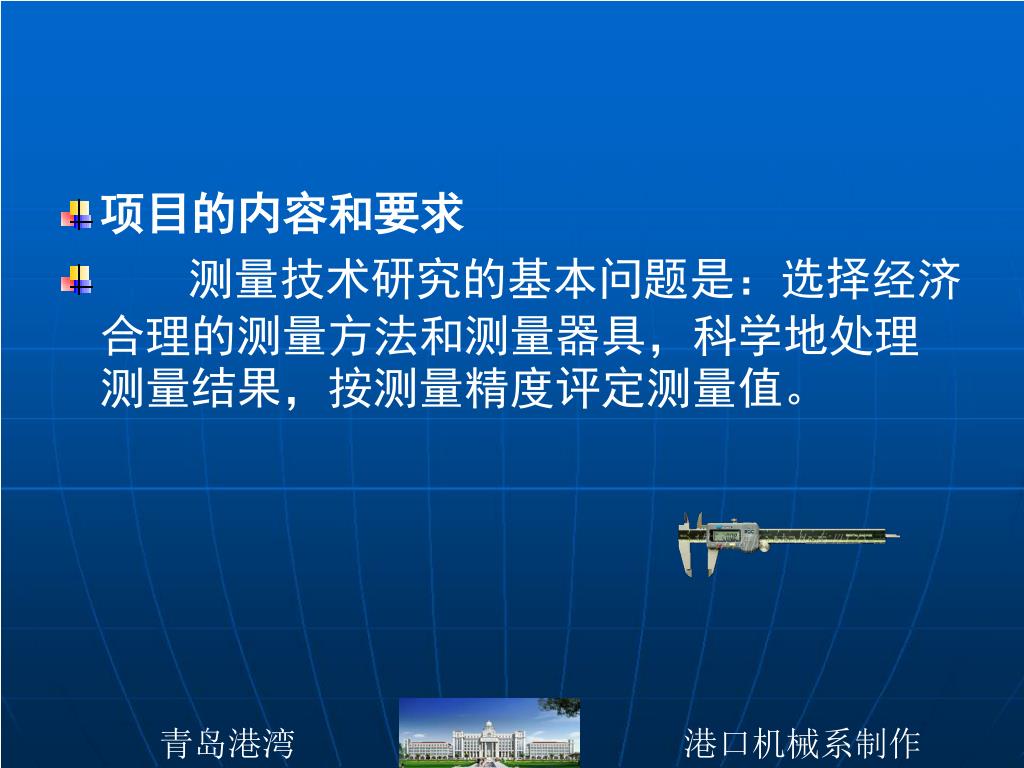 项目的内容和要求

测量技术研究的基本问题是：选择经济合理的测量方法和测量器具，科学地处理测量结果，按测量精度评定测量值。

青岛港湾

港口机械系制作